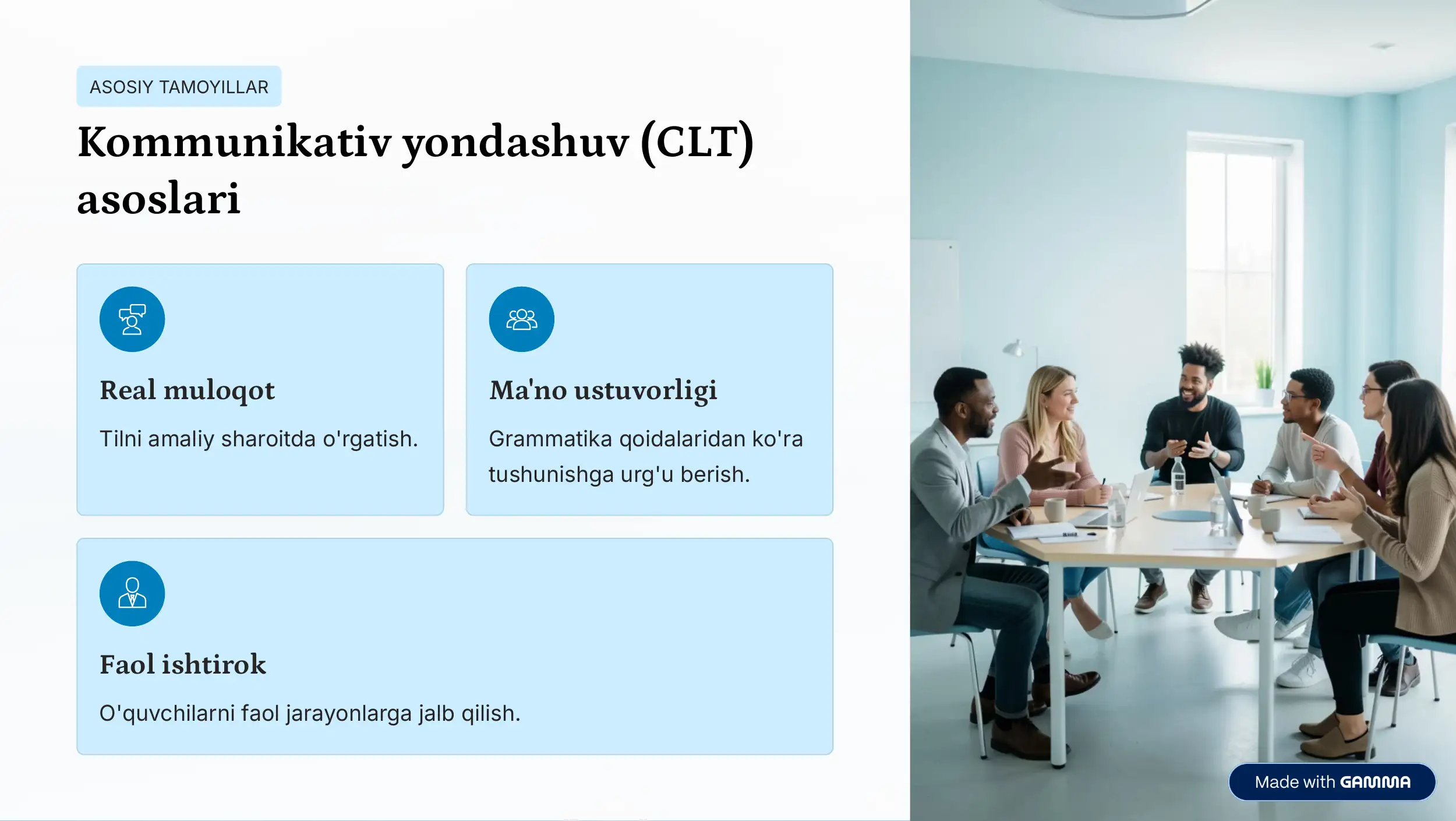 ASOSIY TAMOYILLAR

Kommunikativ yondashuv (CLT) asoslari

Real muloqot

Tilni amaliy sharoitda o'rgatish.

Ma'no ustuvorligi

Grammatika qoidalaridan ko'ra tushunishga urg'u berish.

Faol ishtirok

O'quvchilarni faol jarayonlarga jalb qilish.

Made with GAMMA